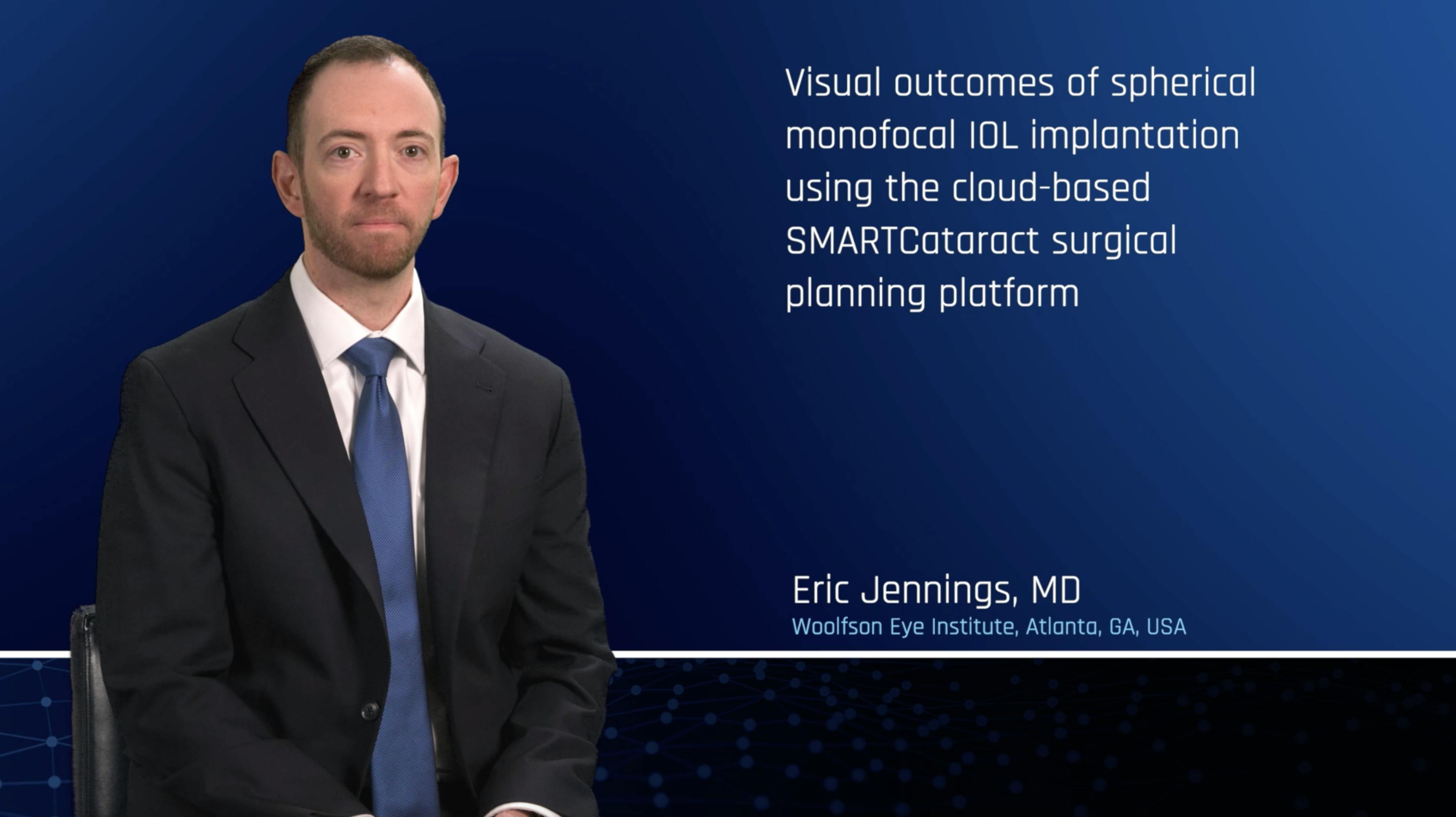 Visual outcomes of spherical monofocal IOL implantation using the cloud-based SMARTCataract surgical planning platform

Eric Jennings, MD
Woolfson Eye Institute, Atlanta, GA, USA